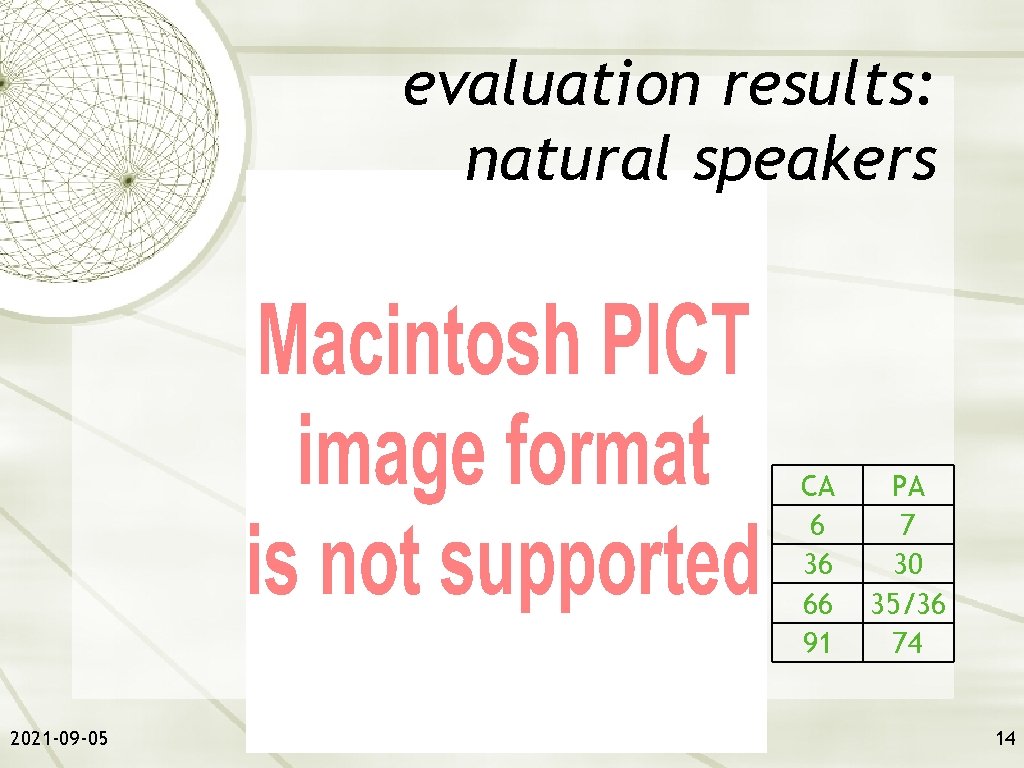 evaluation results: natural speakers

Macintosh PICT image format is not supported

| CA | PA |
|---|---|
| 6 | 7 |
| 36 | 30 |
| 66 | 35/36 |
| 91 | 74 |

2021-09-05

14